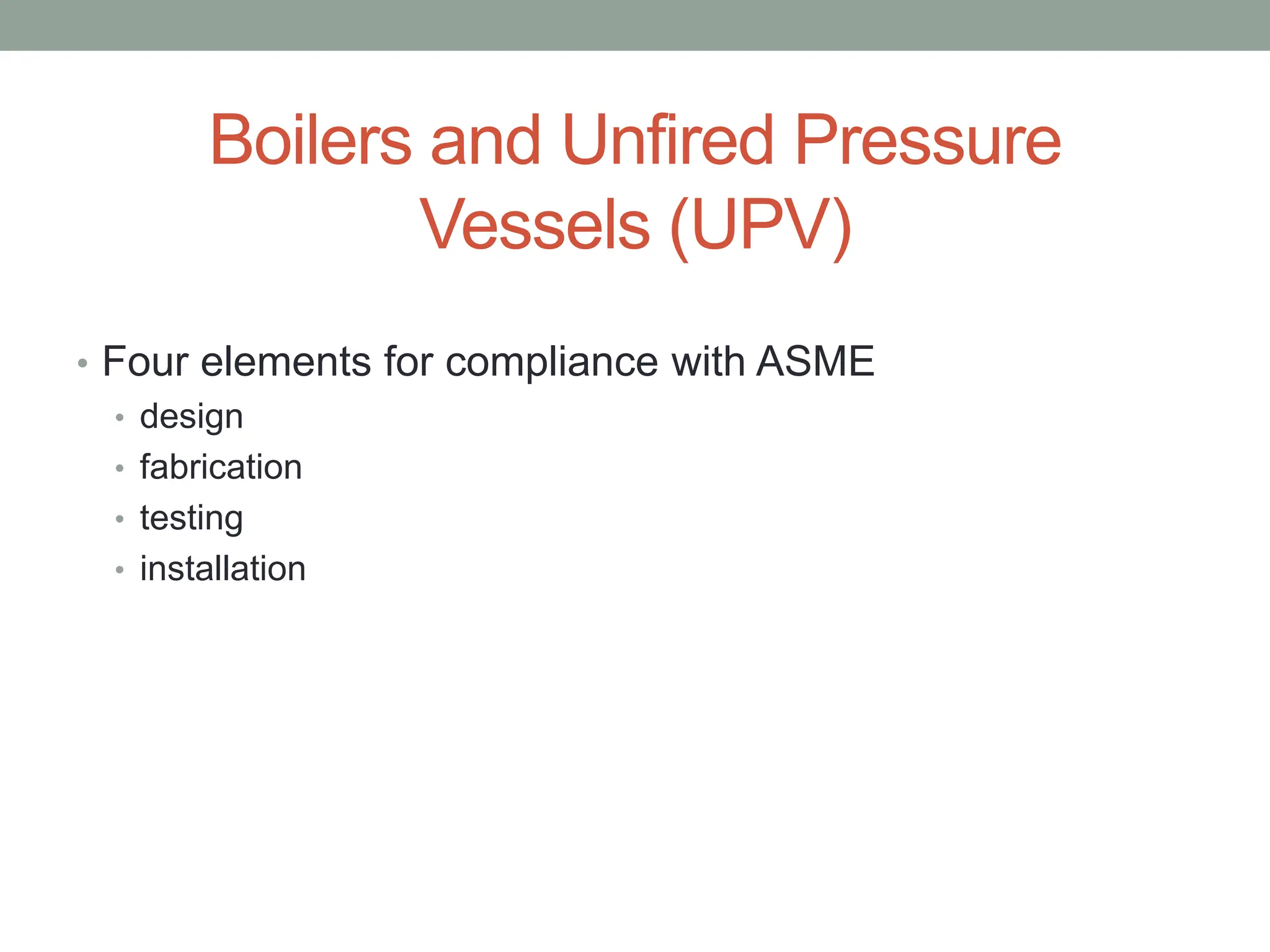 Boilers and Unfired Pressure Vessels (UPV)

• Four elements for compliance with ASME
  • design
  • fabrication
  • testing
  • installation